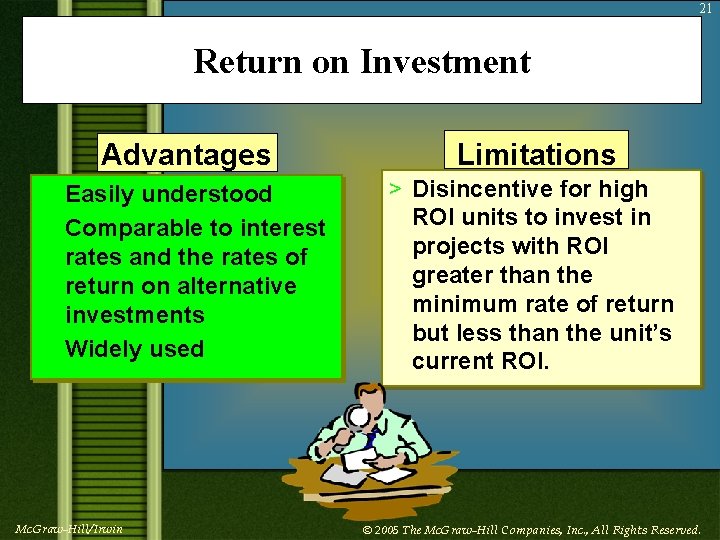 21

Return on Investment

Advantages

Easily understood

Comparable to interest rates and the rates of return on alternative investments

Widely used

Limitations

> Disincentive for high ROI units to invest in projects with ROI greater than the minimum rate of return but less than the unit's current ROI.

McGraw-Hill/Irwin

© 2005 The McGraw-Hill Companies, Inc., All Rights Reserved.